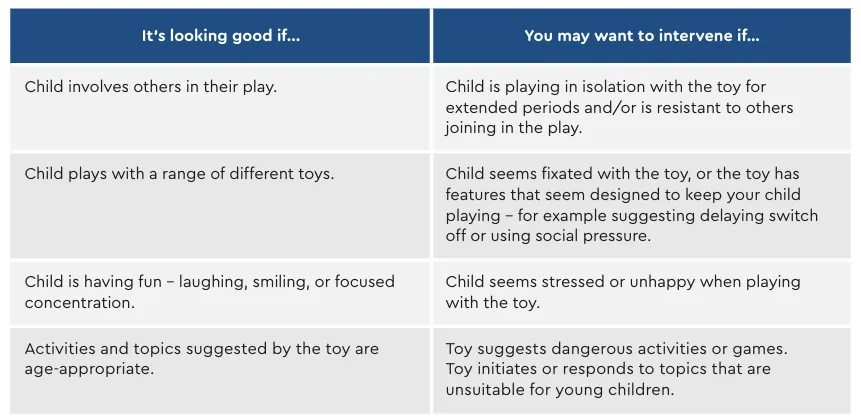 | It's looking good if... | You may want to intervene if... |
|---|---|
| Child involves others in their play. | Child is playing in isolation with the toy for extended periods and/or is resistant to others joining in the play. |
| Child plays with a range of different toys. | Child seems fixated with the toy, or the toy has features that seem designed to keep your child playing – for example suggesting delaying switch off or using social pressure. |
| Child is having fun – laughing, smiling, or focused concentration. | Child seems stressed or unhappy when playing with the toy. |
| Activities and topics suggested by the toy are age-appropriate. | Toy suggests dangerous activities or games. Toy initiates or responds to topics that are unsuitable for young children. |